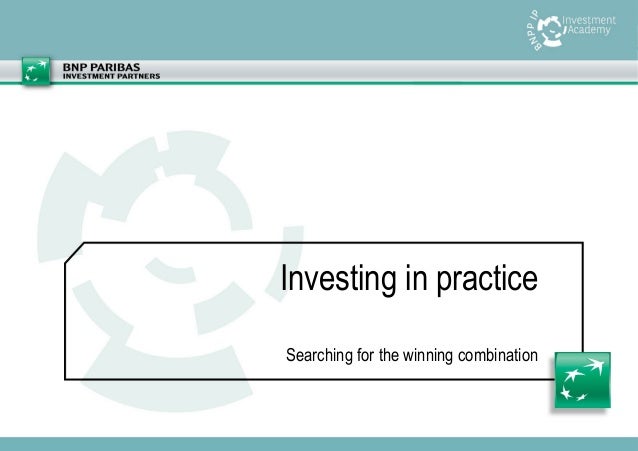 BNPP IP Investment Academy

BNP PARIBAS
INVESTMENT PARTNERS

Investing in practice

Searching for the winning combination